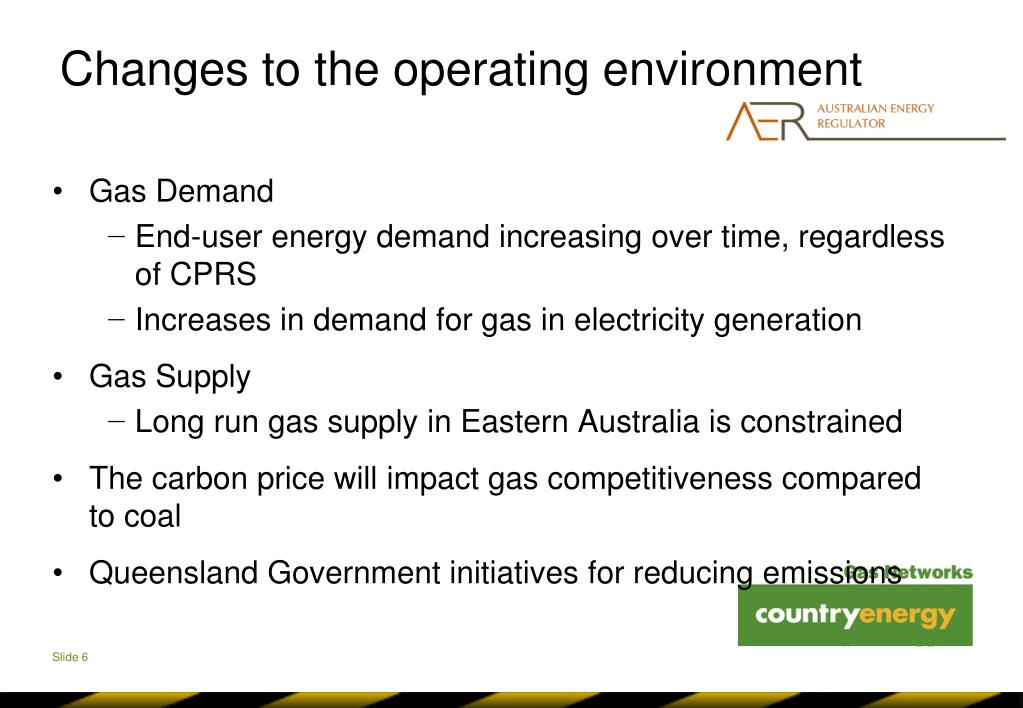 Changes to the operating environment

AER AUSTRALIAN ENERGY REGULATOR

• Gas Demand
 – End-user energy demand increasing over time, regardless of CPRS
 – Increases in demand for gas in electricity generation

• Gas Supply
 – Long run gas supply in Eastern Australia is constrained

• The carbon price will impact gas competitiveness compared to coal

• Queensland Government initiatives for reducing emissions

Gas Networks
countryenergy

Slide 6